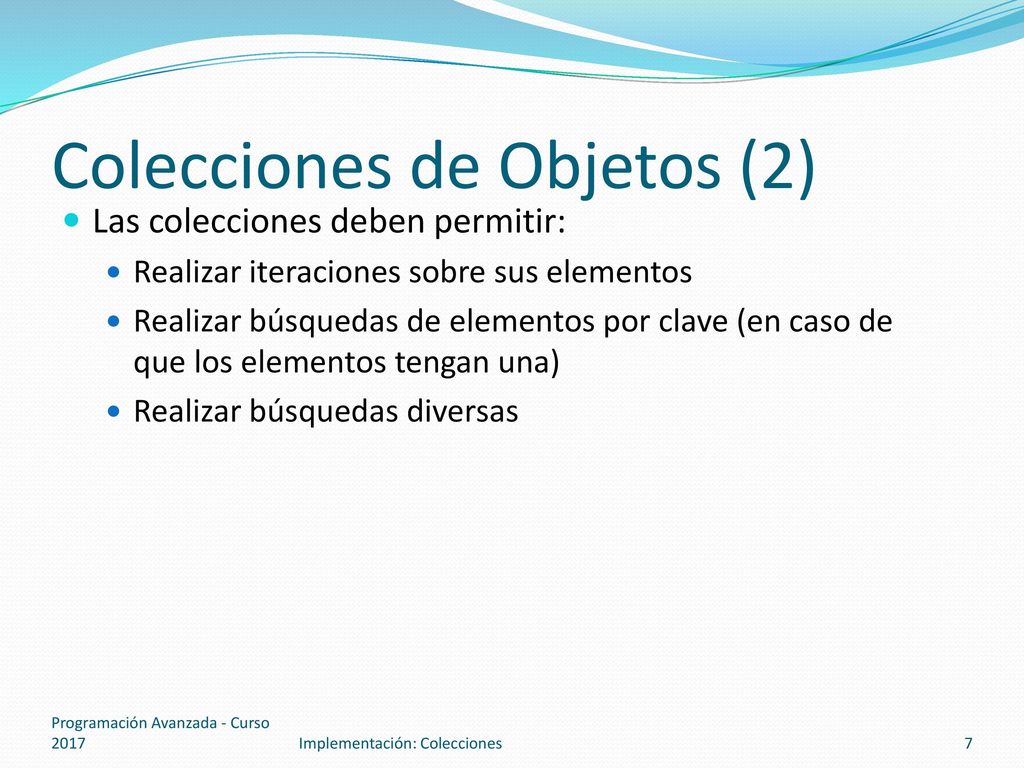 Colecciones de Objetos (2)

Las colecciones deben permitir:

Realizar iteraciones sobre sus elementos

Realizar búsquedas de elementos por clave (en caso de que los elementos tengan una)

Realizar búsquedas diversas

Programación Avanzada - Curso 2017

Implementación: Colecciones

7